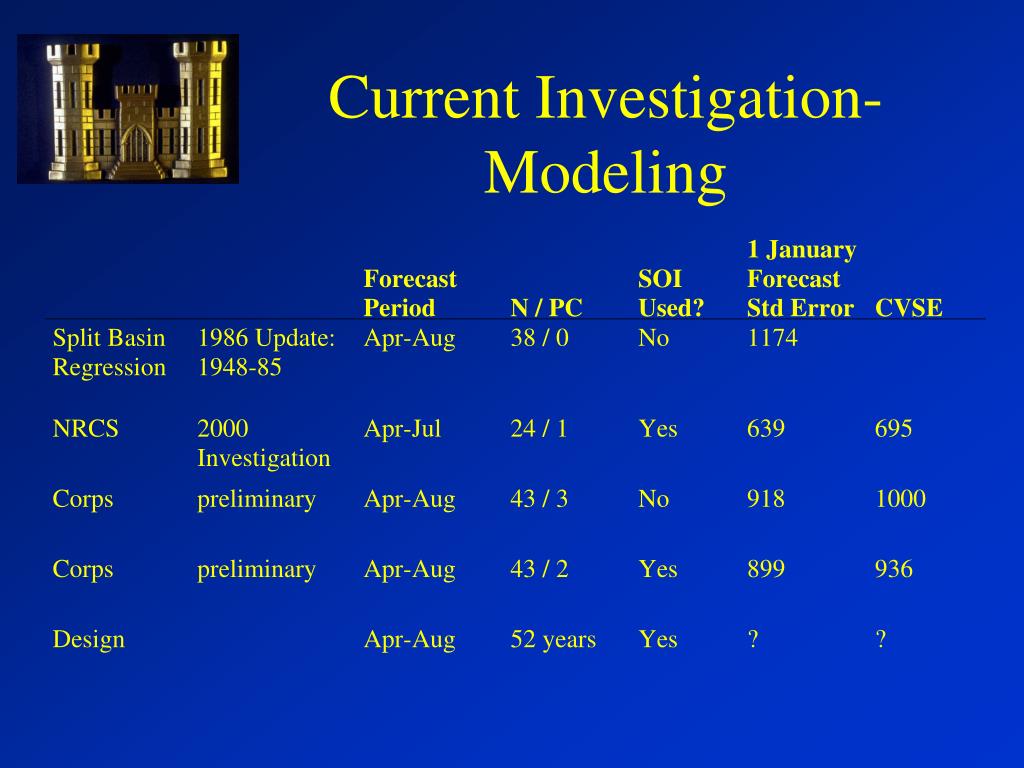 Current Investigation-Modeling

| | | Forecast Period | N / PC | SOI Used? | 1 January Forecast Std Error | CVSE |
|---|---|---|---|---|---|---|
| Split Basin Regression | 1986 Update: 1948-85 | Apr-Aug | 38 / 0 | No | 1174 | |
| NRCS | 2000 Investigation | Apr-Jul | 24 / 1 | Yes | 639 | 695 |
| Corps | preliminary | Apr-Aug | 43 / 3 | No | 918 | 1000 |
| Corps | preliminary | Apr-Aug | 43 / 2 | Yes | 899 | 936 |
| Design | | Apr-Aug | 52 years | Yes | ? | ? |